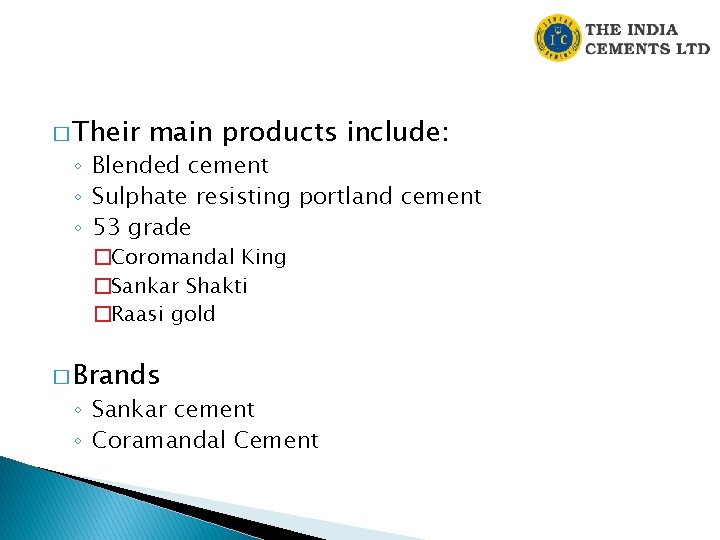 THE INDIA CEMENTS LTD

□ Their main products include:
◦ Blended cement
◦ Sulphate resisting portland cement
◦ 53 grade
□ Coromandal King
□ Sankar Shakti
□ Raasi gold

□ Brands
◦ Sankar cement
◦ Coramandal Cement